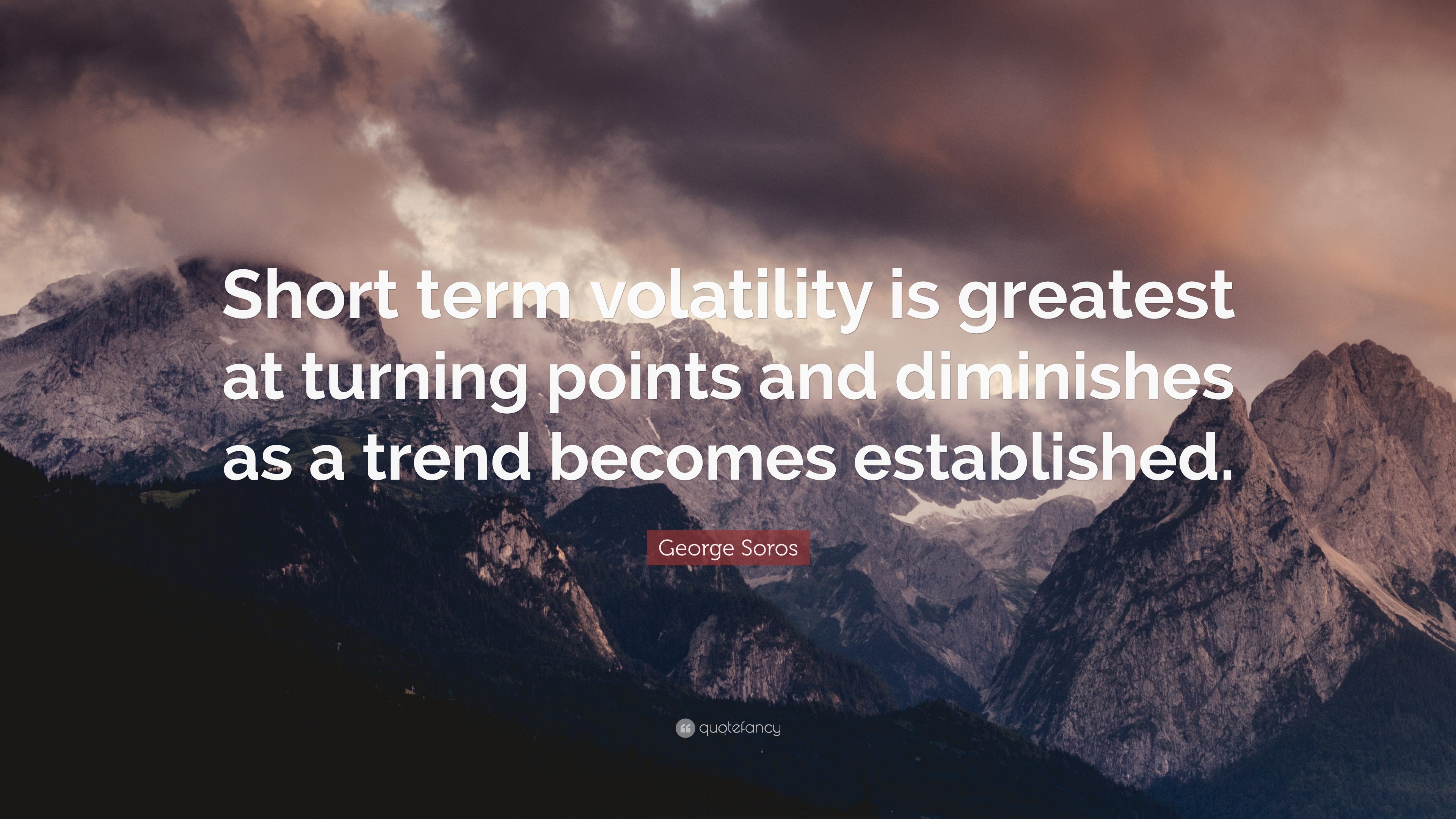 Short term volatility is greatest at turning points and diminishes as a trend becomes established.

George Soros

quotefancy